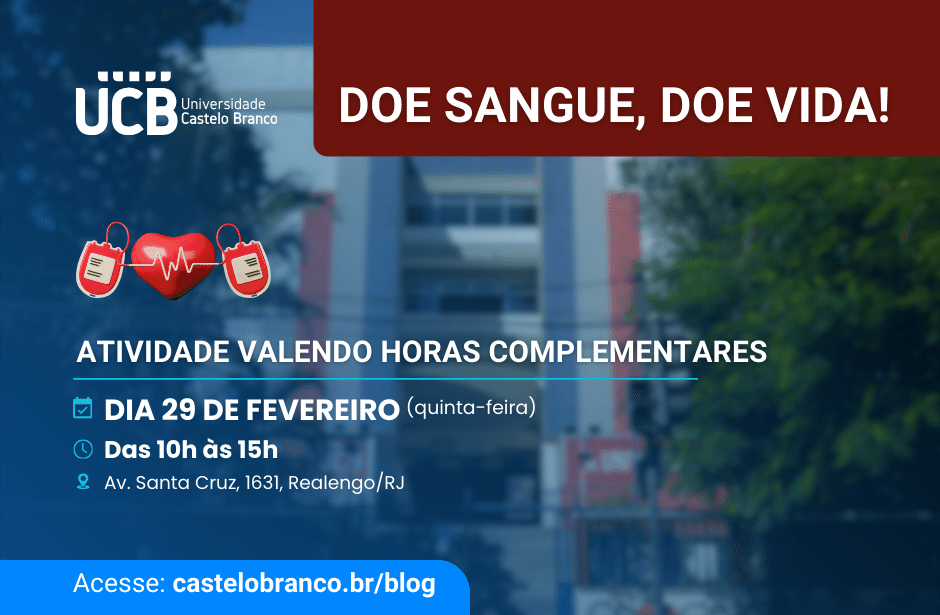 UCB Universidade Castelo Branco

DOE SANGUE, DOE VIDA!

ATIVIDADE VALENDO HORAS COMPLEMENTARES

DIA 29 DE FEVEREIRO (quinta-feira)

Das 10h às 15h

Av. Santa Cruz, 1631, Realengo/RJ

Acesse: castelobranco.br/blog